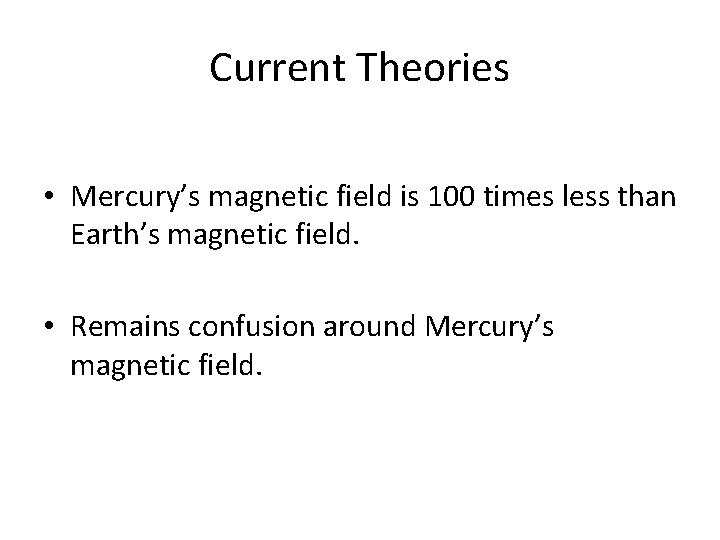 Current Theories

• Mercury’s magnetic field is 100 times less than Earth’s magnetic field.

• Remains confusion around Mercury’s magnetic field.